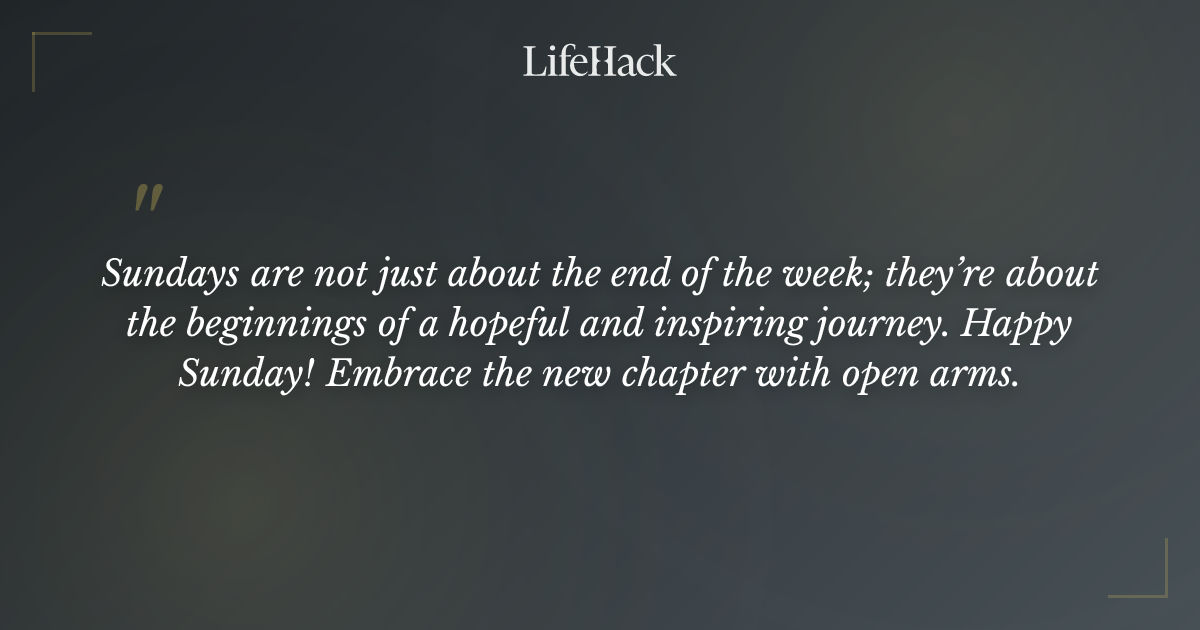 LifeHack

"

Sundays are not just about the end of the week; they're about the beginnings of a hopeful and inspiring journey. Happy Sunday! Embrace the new chapter with open arms.